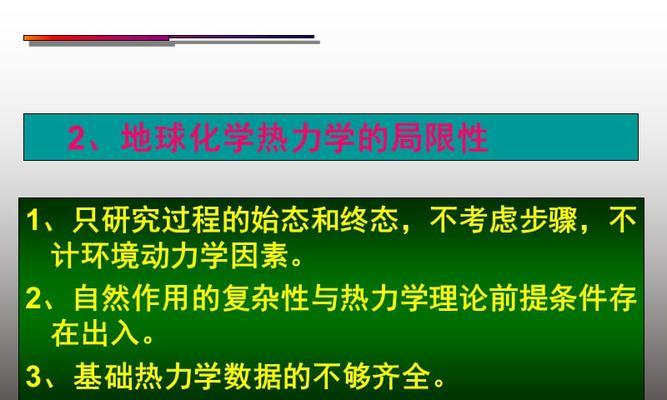 2、地球化学热力学的局限性

1、只研究过程的始态和终态，不考虑步骤，不计环境动力学因素。

2、自然作用的复杂性与热力学理论前提条件存在出入。

3、基础热力学数据的不够齐全。